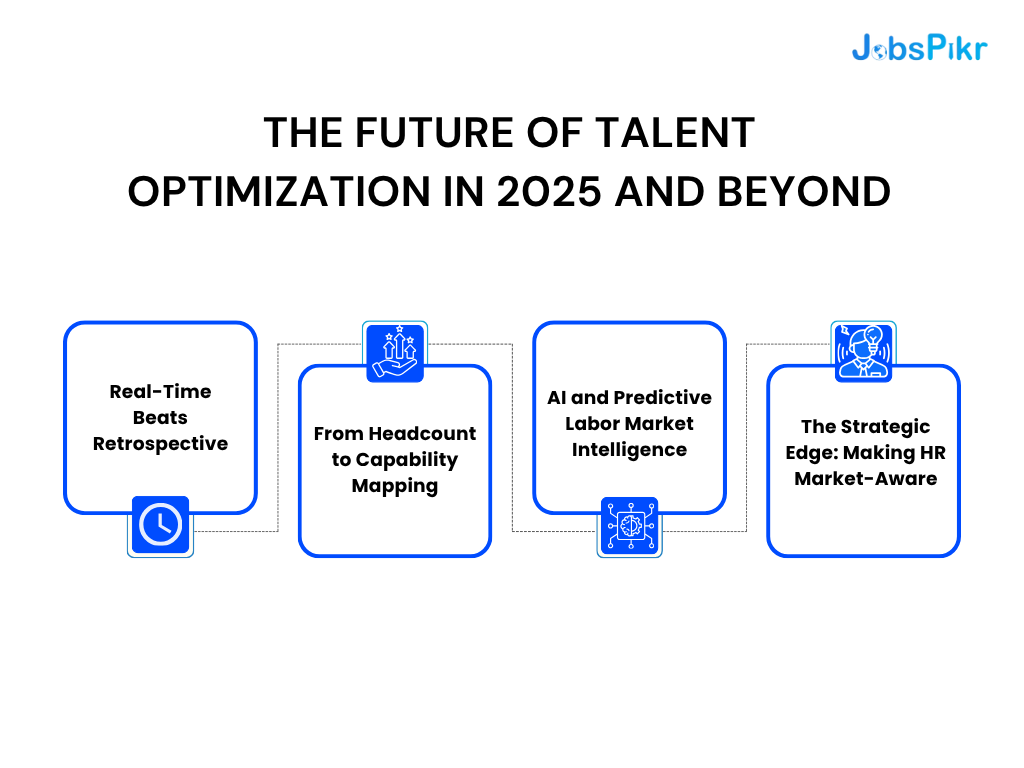 JobsPikr

THE FUTURE OF TALENT OPTIMIZATION IN 2025 AND BEYOND

Real-Time Beats Retrospective

From Headcount to Capability Mapping

AI and Predictive Labor Market Intelligence

The Strategic Edge: Making HR Market-Aware